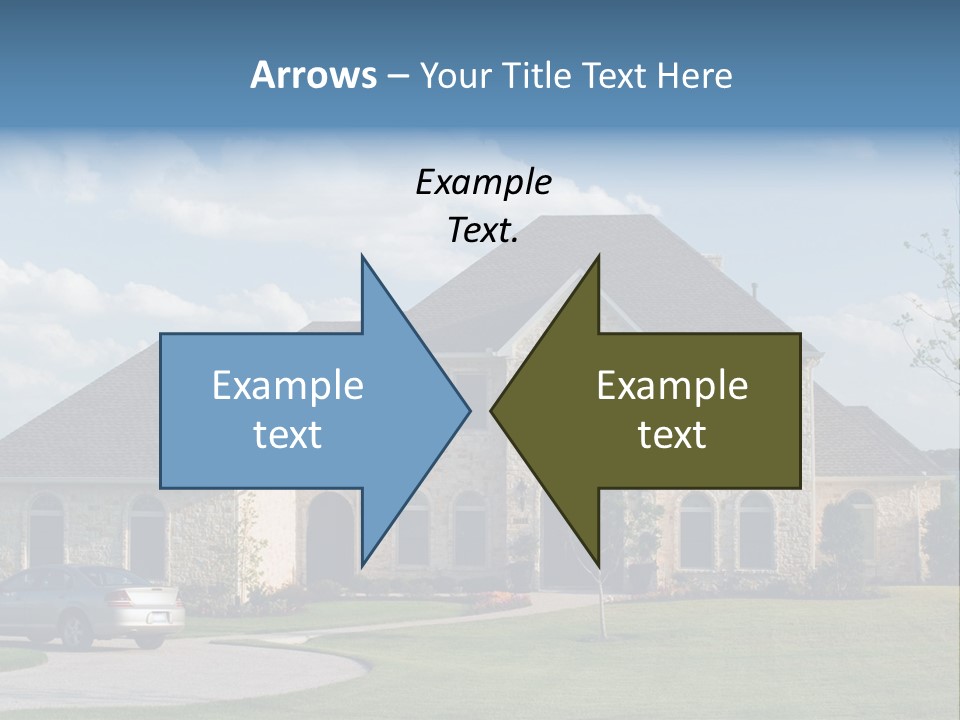 Arrows – Your Title Text Here

Example Text.

Example text

Example text